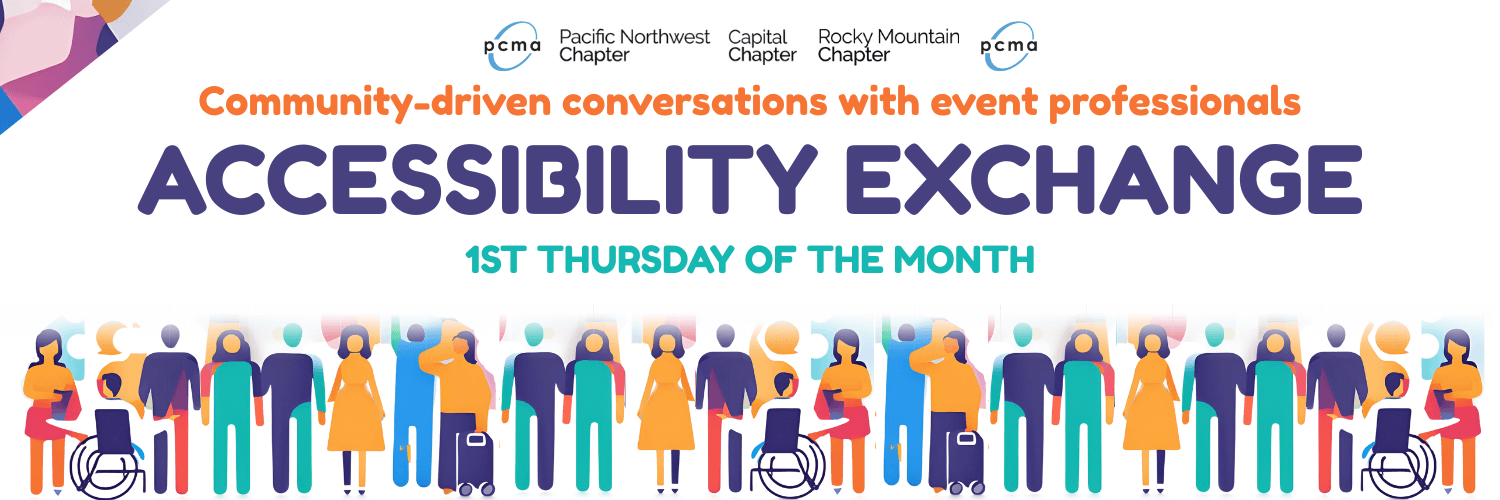 pcma Pacific Northwest Chapter Capital Chapter Rocky Mountain Chapter pcma

Community-driven conversations with event professionals

ACCESSIBILITY EXCHANGE

1ST THURSDAY OF THE MONTH